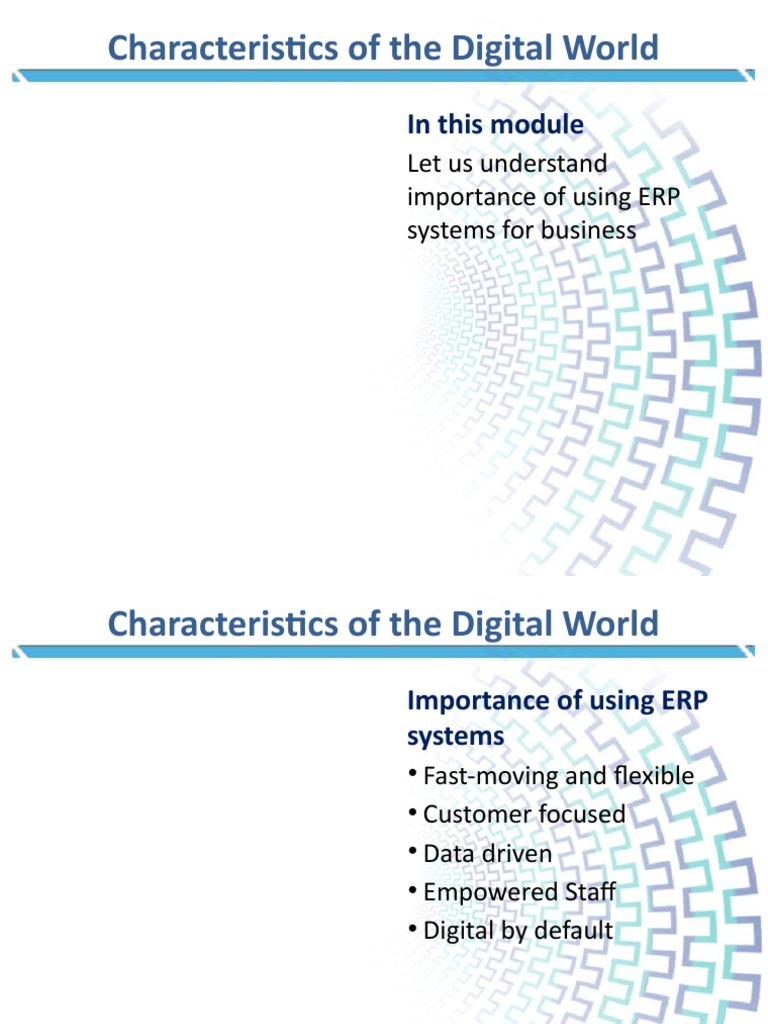 Characteristics of the Digital World

In this module

Let us understand importance of using ERP systems for business

Characteristics of the Digital World

Importance of using ERP systems

• Fast-moving and flexible
• Customer focused
• Data driven
• Empowered Staff
• Digital by default